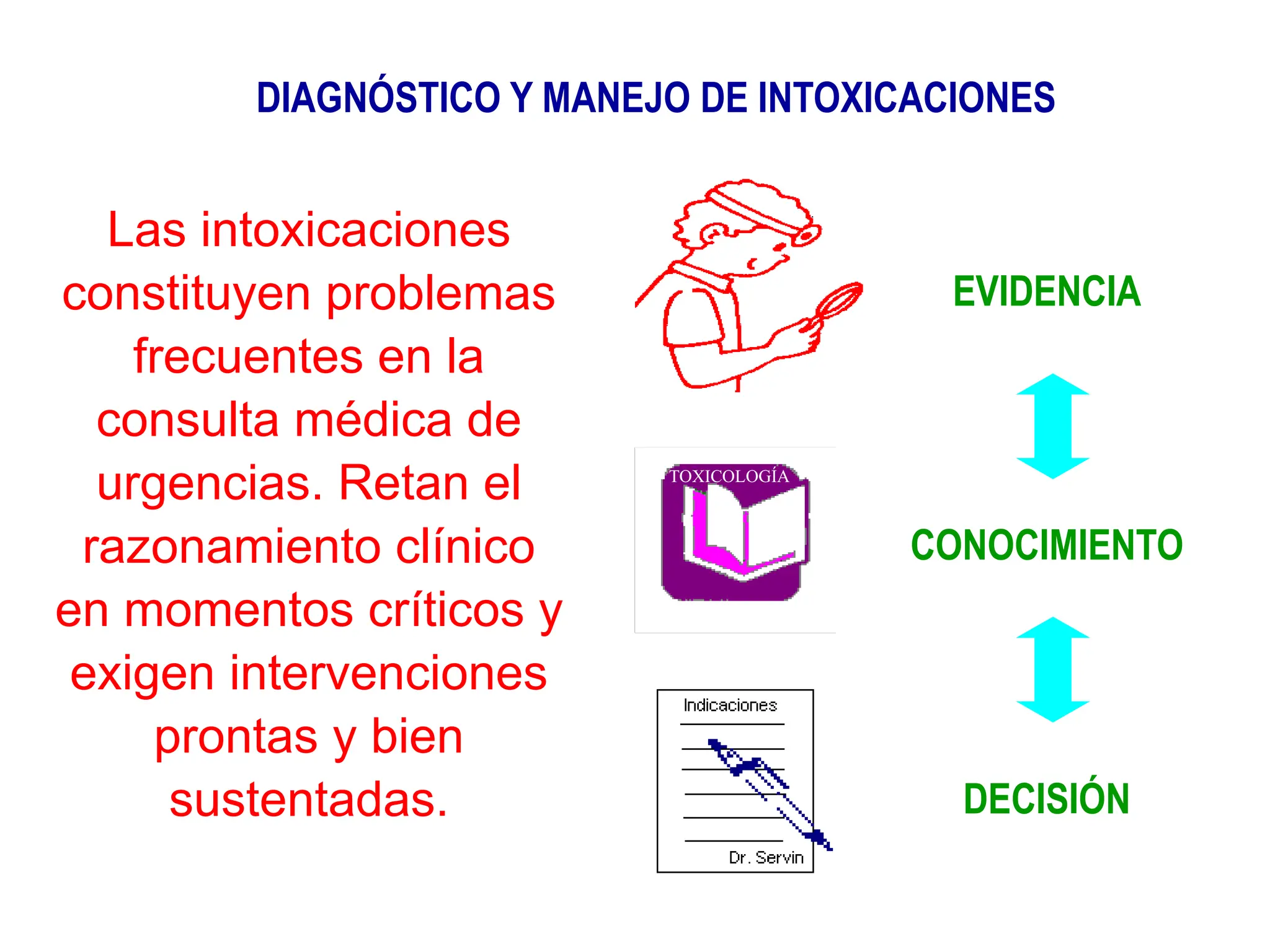 DIAGNÓSTICO Y MANEJO DE INTOXICACIONES

Las intoxicaciones constituyen problemas frecuentes en la consulta médica de urgencias. Retan el razonamiento clínico en momentos críticos y exigen intervenciones prontas y bien sustentadas.

TOXICOLOGÍA

Indicaciones

Dr. Servin

EVIDENCIA

CONOCIMIENTO

DECISIÓN